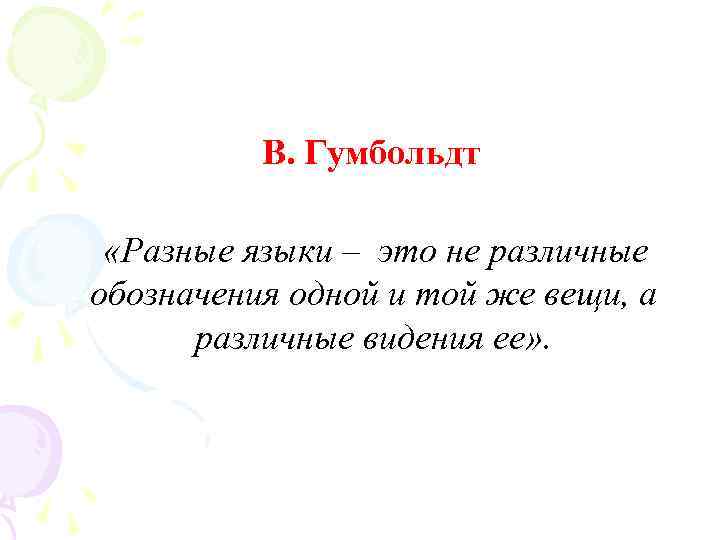 В. Гумбольдт

«Разные языки – это не различные обозначения одной и той же вещи, а различные видения ее».